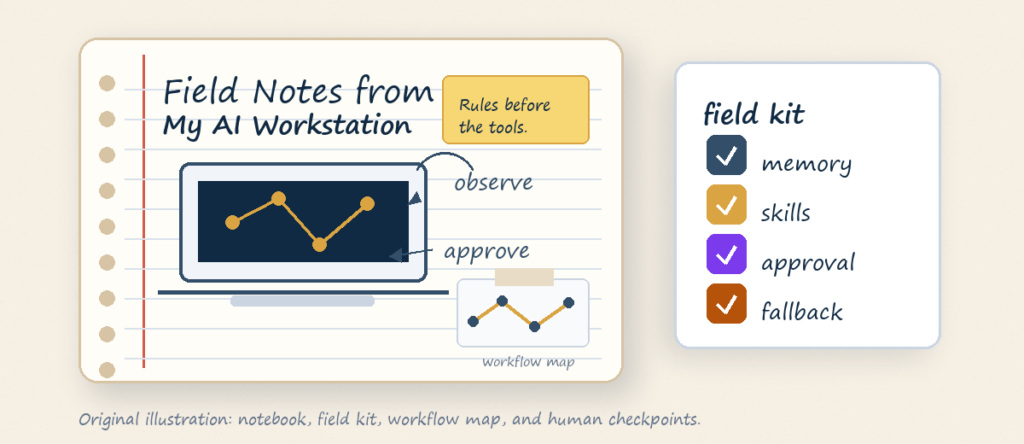 Field Notes from
My AI Workstation

Rules before the tools.

observe

approve

workflow map

field kit
memory
skills
approval
fallback

Original illustration: notebook, field kit, workflow map, and human checkpoints.